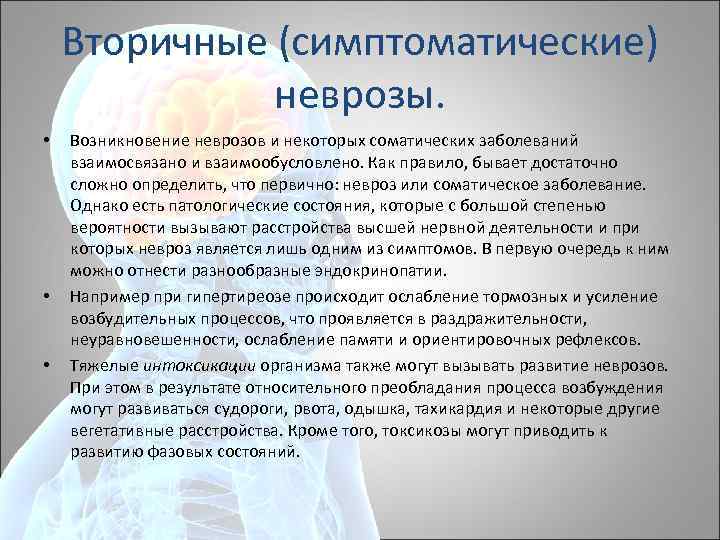 Вторичные (симптоматические) неврозы.

• Возникновение неврозов и некоторых соматических заболеваний взаимосвязано и взаимообусловлено. Как правило, бывает достаточно сложно определить, что первично: невроз или соматическое заболевание. Однако есть патологические состояния, которые с большой степенью вероятности вызывают расстройства высшей нервной деятельности и при которых невроз является лишь одним из симптомов. В первую очередь к ним можно отнести разнообразные эндокринопатии.

• Например при гипертиреозе происходит ослабление тормозных и усиление возбудительных процессов, что проявляется в раздражительности, неуравновешенности, ослабление памяти и ориентировочных рефлексов.

• Тяжелые интоксикации организма также могут вызывать развитие неврозов. При этом в результате относительного преобладания процесса возбуждения могут развиваться судороги, рвота, одышка, тахикардия и некоторые другие вегетативные расстройства. Кроме того, токсикозы могут приводить к развитию фазовых состояний.